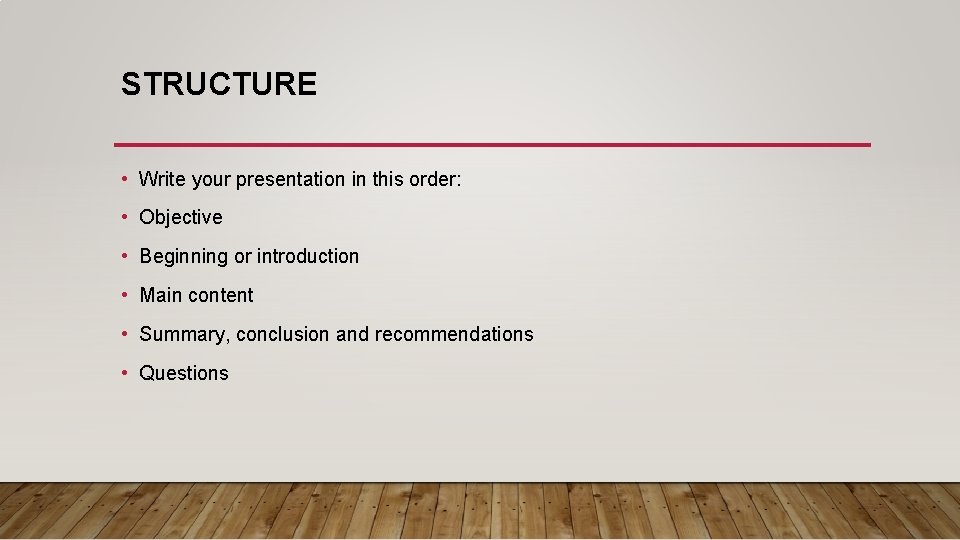 STRUCTURE

• Write your presentation in this order:
• Objective
• Beginning or introduction
• Main content
• Summary, conclusion and recommendations
• Questions